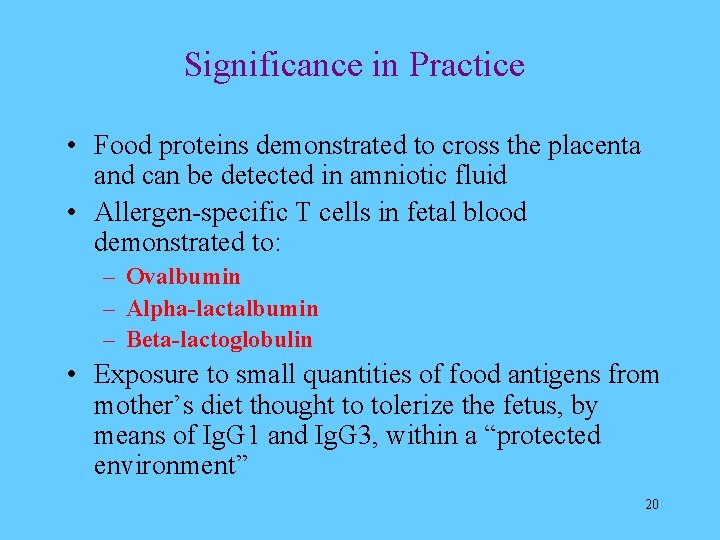 Significance in Practice

• Food proteins demonstrated to cross the placenta and can be detected in amniotic fluid
• Allergen-specific T cells in fetal blood demonstrated to:
– Ovalbumin
– Alpha-lactalbumin
– Beta-lactoglobulin
• Exposure to small quantities of food antigens from mother's diet thought to tolerize the fetus, by means of IgG1 and IgG3, within a "protected environment"

20